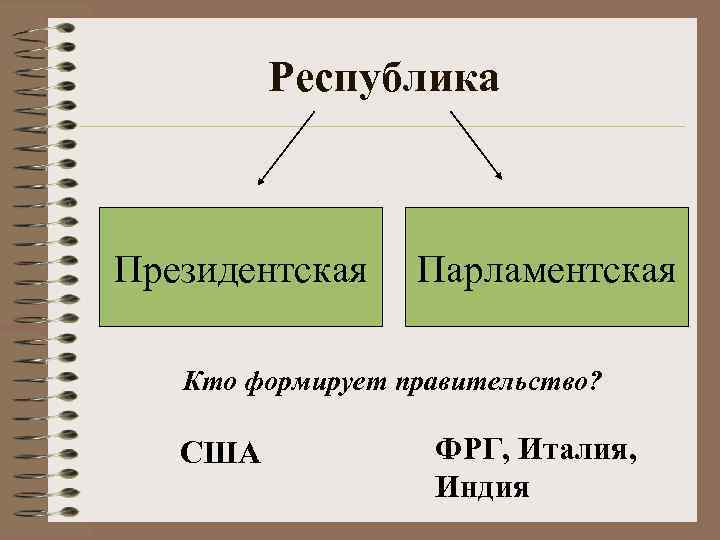 Республика

Президентская

Парламентская

Кто формирует правительство?

США

ФРГ, Италия, Индия